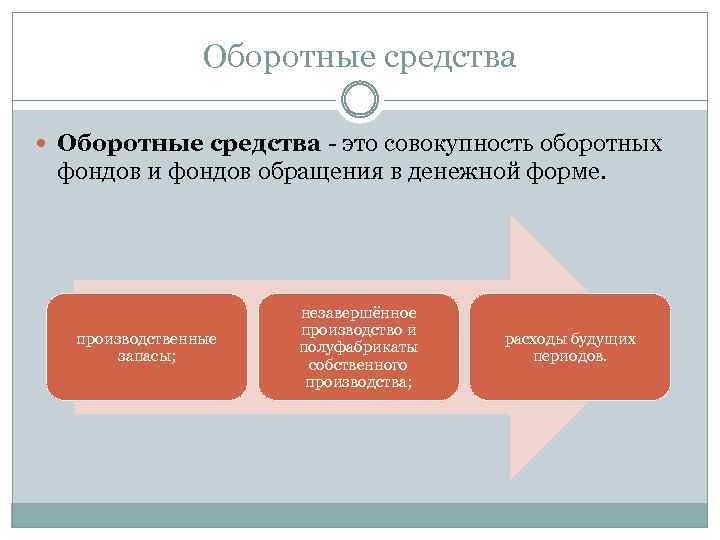 Оборотные средства

Оборотные средства - это совокупность оборотных фондов и фондов обращения в денежной форме.

производственные запасы;

незавершённое производство и полуфабрикаты собственного производства;

расходы будущих периодов.